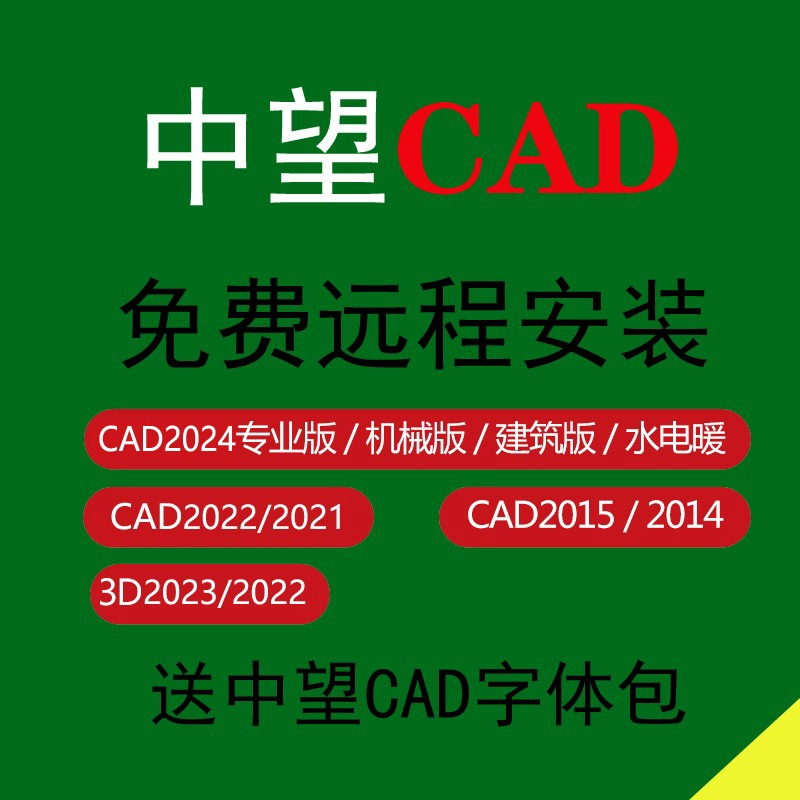 中望CAD

免费远程安装

CAD2024专业版 / 机械版 / 建筑版 / 水电暖

CAD2022/2021

CAD2015 / 2014

3D2023/2022

送中望CAD字体包